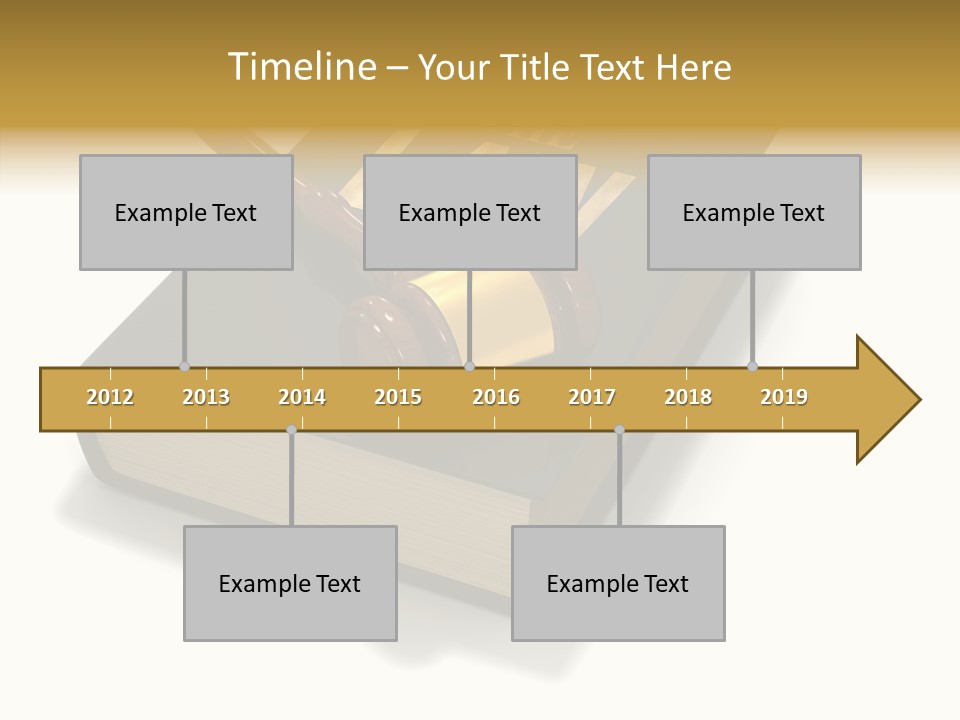 Timeline – Your Title Text Here

Example Text

Example Text

Example Text

2012 2013 2014 2015 2016 2017 2018 2019

Example Text

Example Text